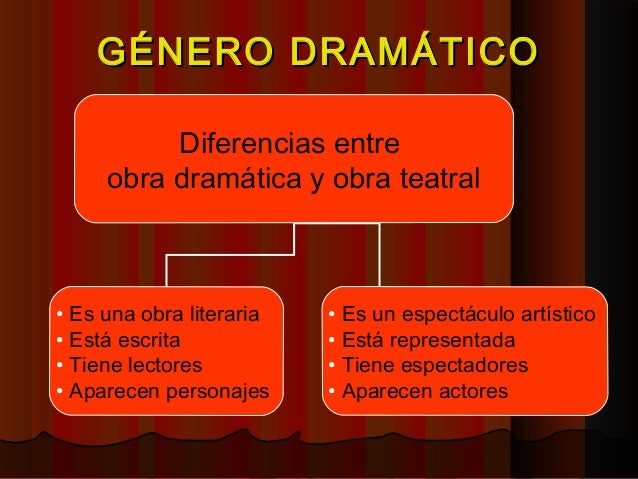 GÉNERO DRAMÁTICO

Diferencias entre obra dramática y obra teatral

• Es una obra literaria
• Está escrita
• Tiene lectores
• Aparecen personajes

• Es un espectáculo artístico
• Está representada
• Tiene espectadores
• Aparecen actores